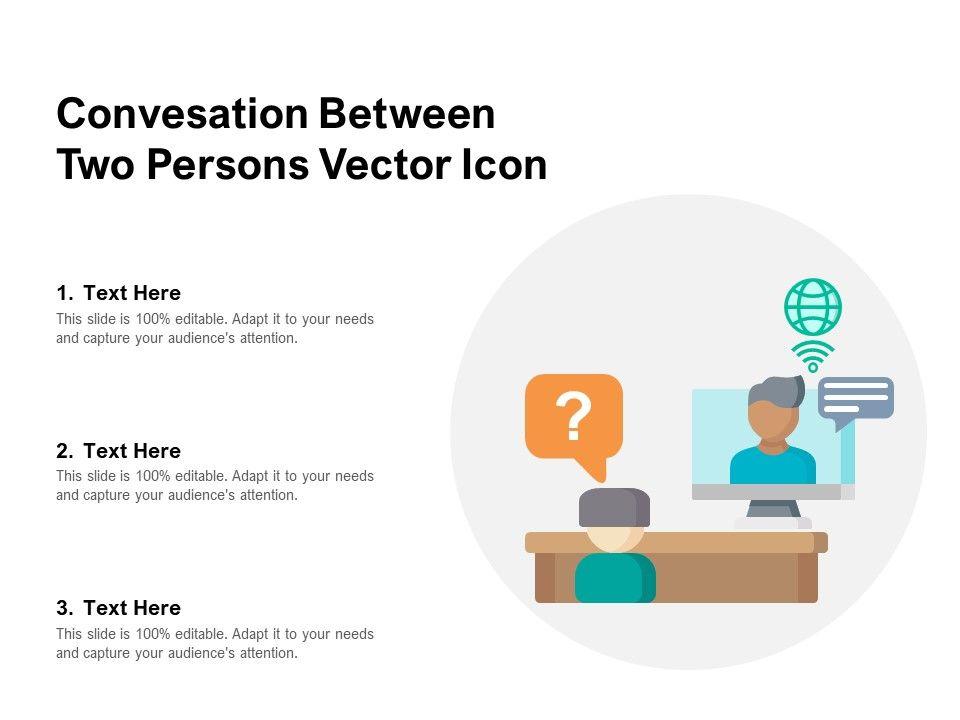 Convesation Between Two Persons Vector Icon

1. Text Here
This slide is 100% editable. Adapt it to your needs and capture your audience's attention.

2. Text Here
This slide is 100% editable. Adapt it to your needs and capture your audience's attention.

3. Text Here
This slide is 100% editable. Adapt it to your needs and capture your audience's attention.

?